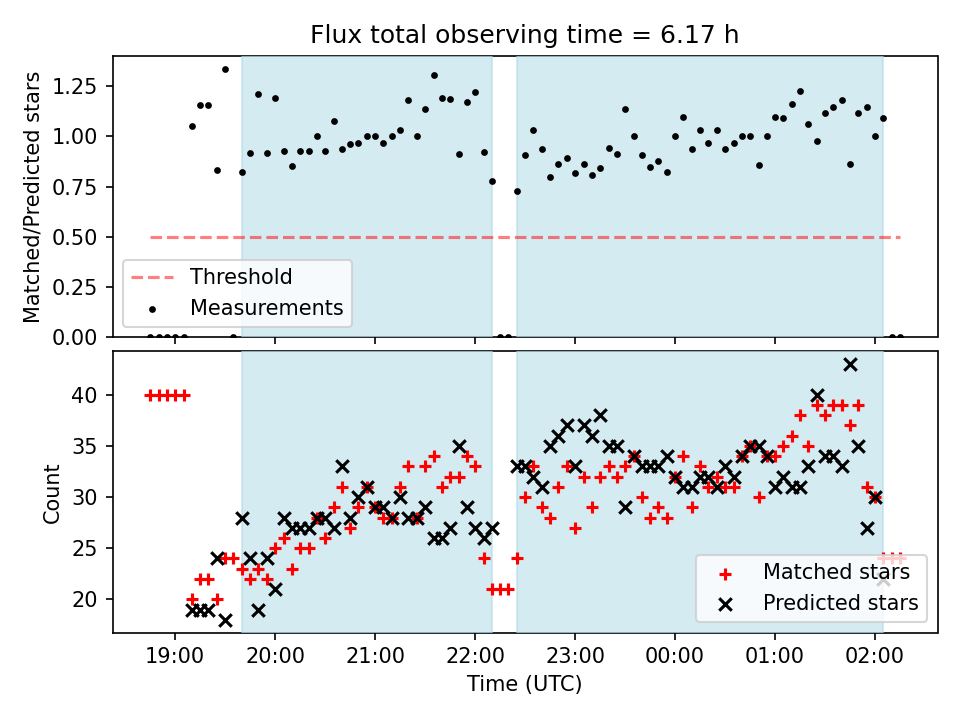 Flux total observing time = 6.17 h

Matched/Predicted stars

1.25
1.00
0.75
0.50
0.25
0.00

Threshold
Measurements

Count

40
35
30
25
20

Matched stars
Predicted stars

19:00
20:00
21:00
22:00
23:00
00:00
01:00
02:00

Time (UTC)